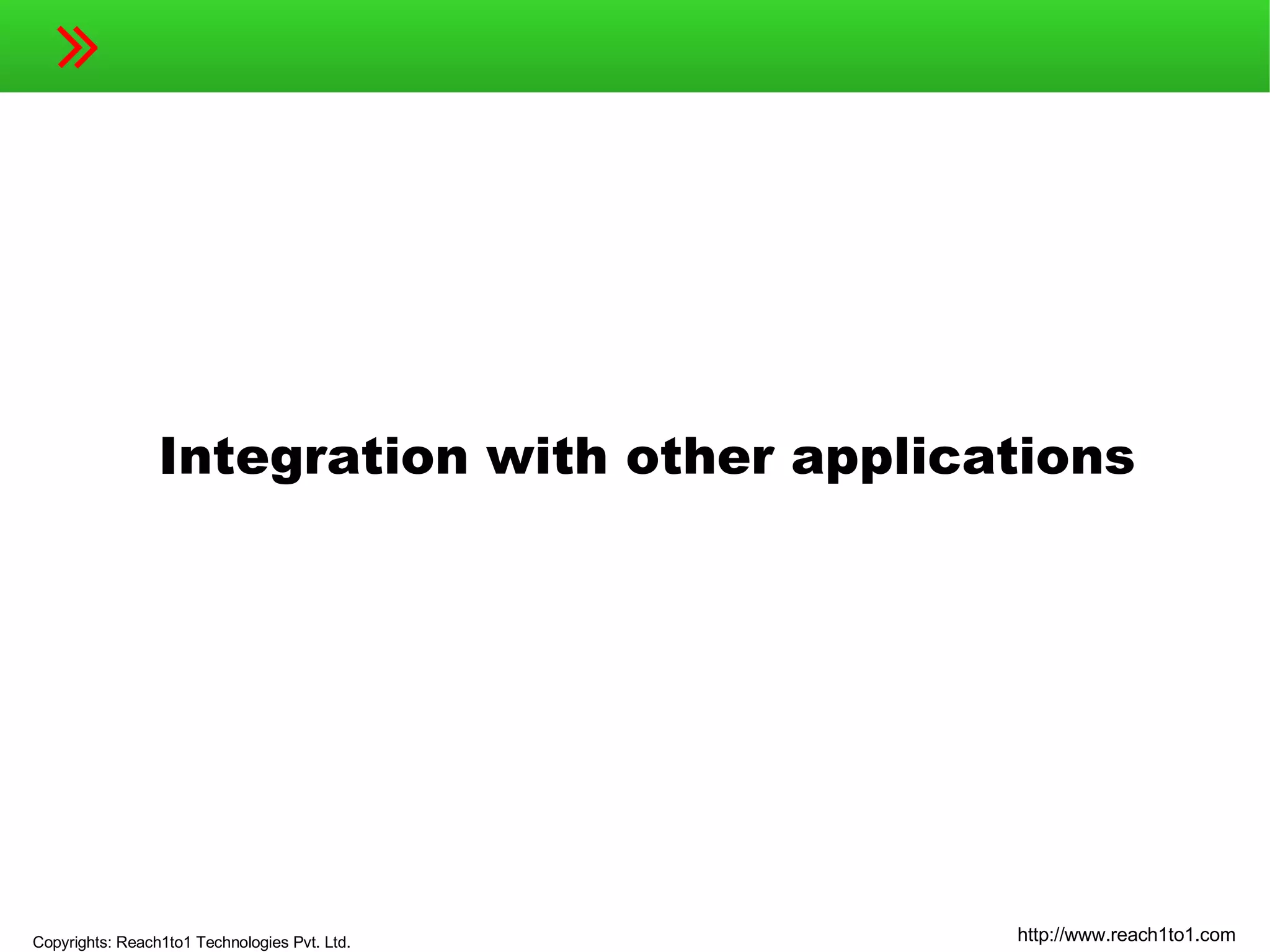 Integration with other applications

Copyrights: Reach1to1 Technologies Pvt. Ltd.

http://www.reach1to1.com